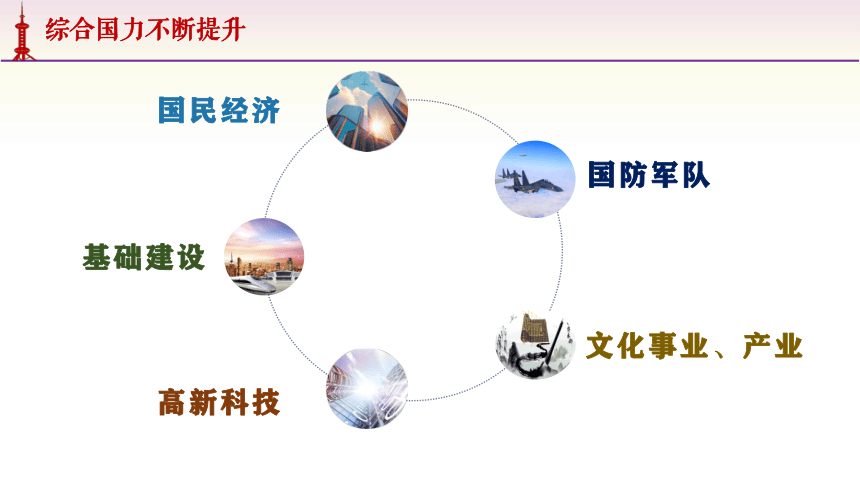 综合国力不断提升

国民经济

国防军队

基础建设

文化事业、产业

高新科技